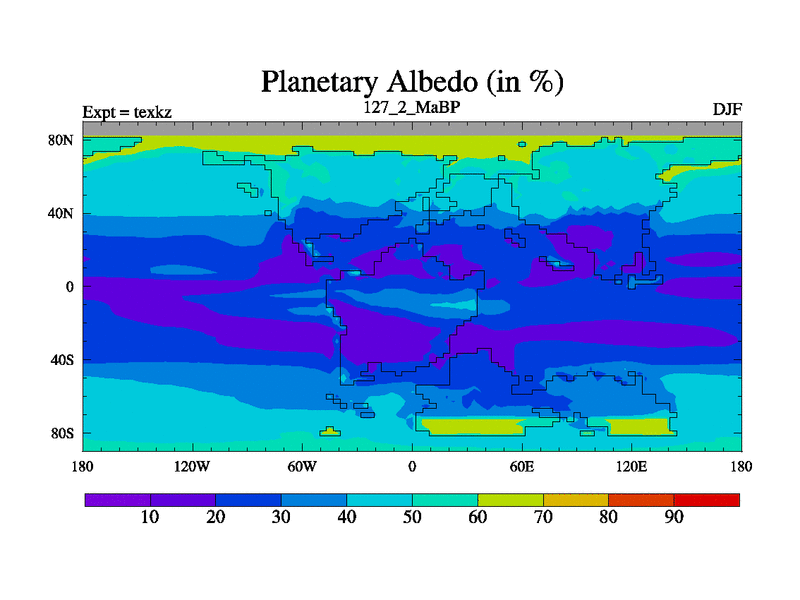 Planetary Albedo (in %)

Expt = texkz

127_2_MaBP

DJF

80N
40N
0
40S
80S

180
120W
60W
0
60E
120E
180

10
20
30
40
50
60
70
80
90